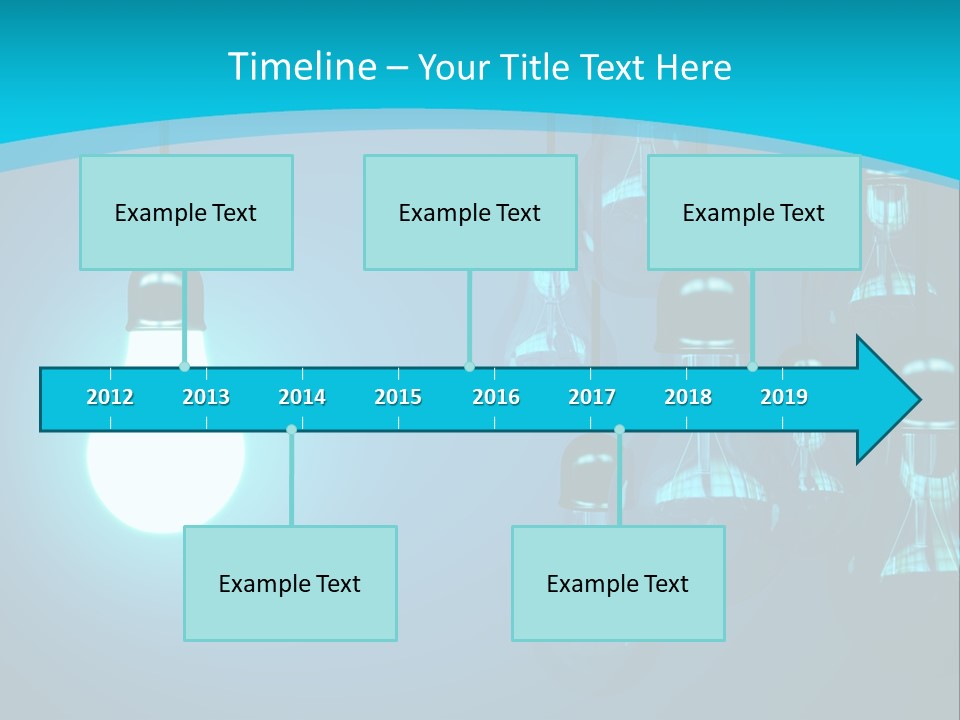 Timeline – Your Title Text Here

Example Text

Example Text

Example Text

2012 2013 2014 2015 2016 2017 2018 2019

Example Text

Example Text